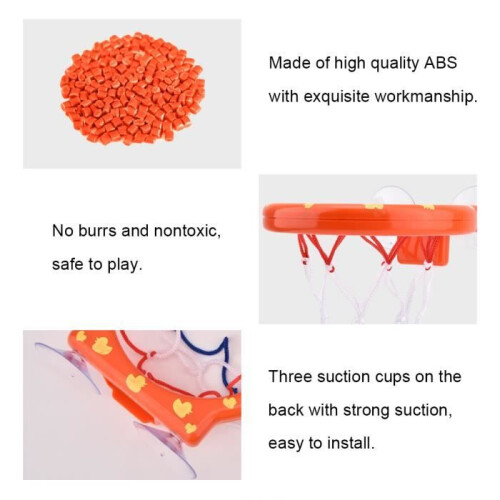 Made of high quality ABS with exquisite workmanship.

No burrs and nontoxic, safe to play.

Three suction cups on the back with strong suction, easy to install.